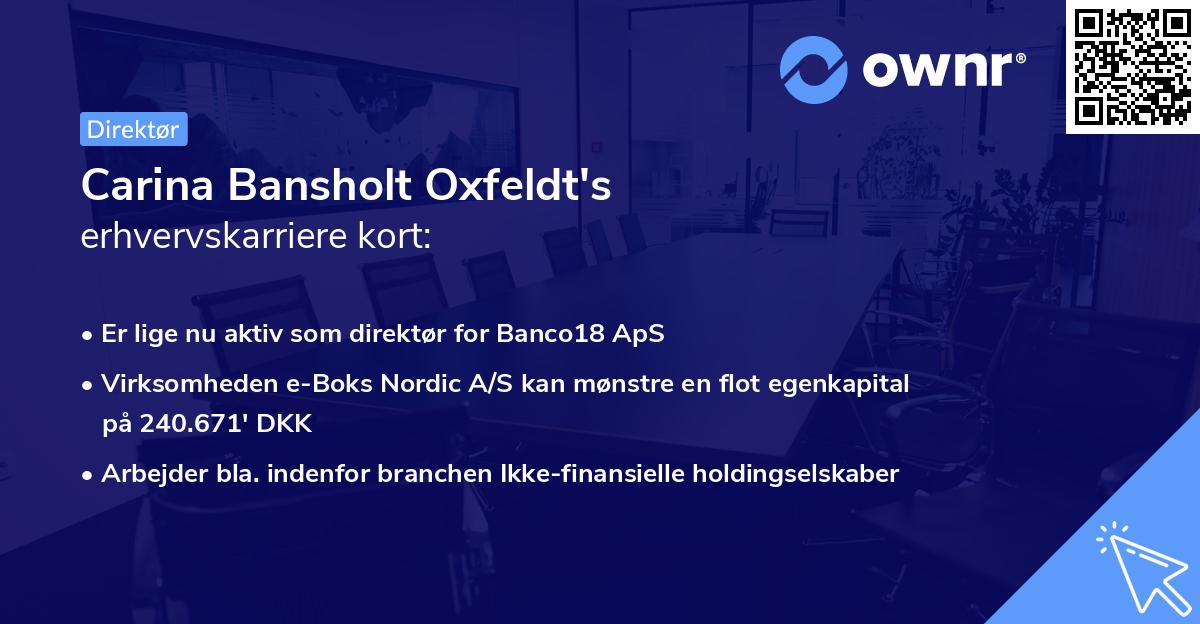 ownr®

Direktør

Carina Bansholt Oxfeldt's
erhvervskarriere kort:

• Er lige nu aktiv som direktør for Banco18 ApS

• Virksomheden e-Boks Nordic A/S kan mønstre en flot egenkapital på 240.671' DKK

• Arbejder bla. indenfor branchen Ikke-finansielle holdingselskaber